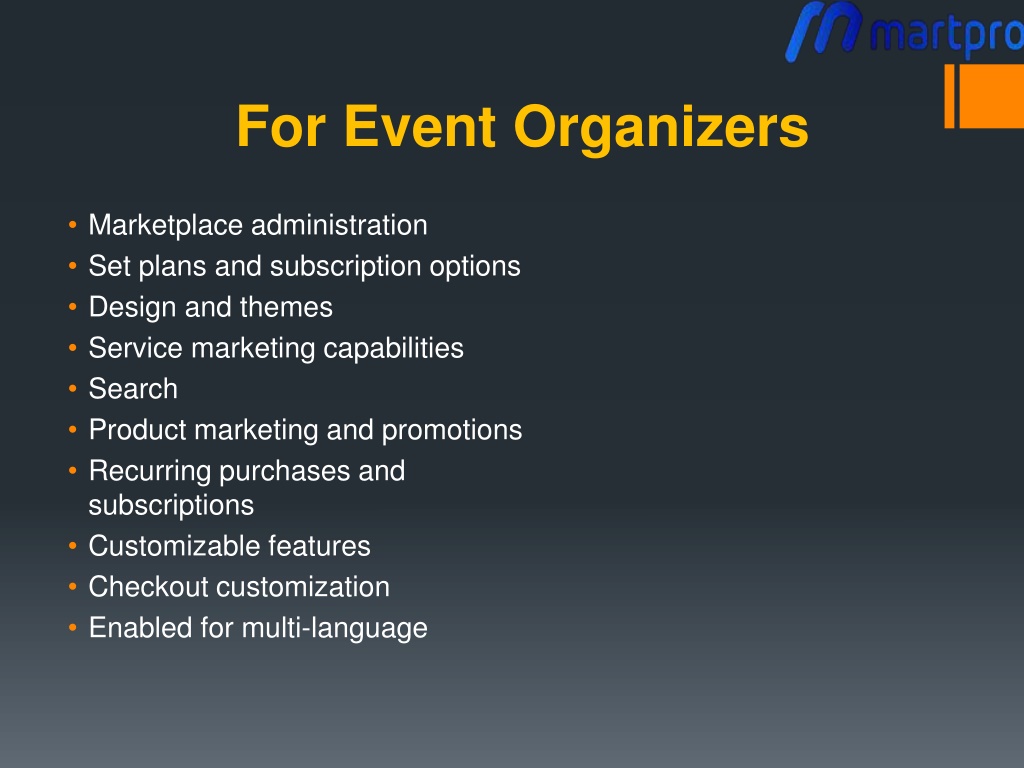 martpro

For Event Organizers

• Marketplace administration
• Set plans and subscription options
• Design and themes
• Service marketing capabilities
• Search
• Product marketing and promotions
• Recurring purchases and subscriptions
• Customizable features
• Checkout customization
• Enabled for multi-language